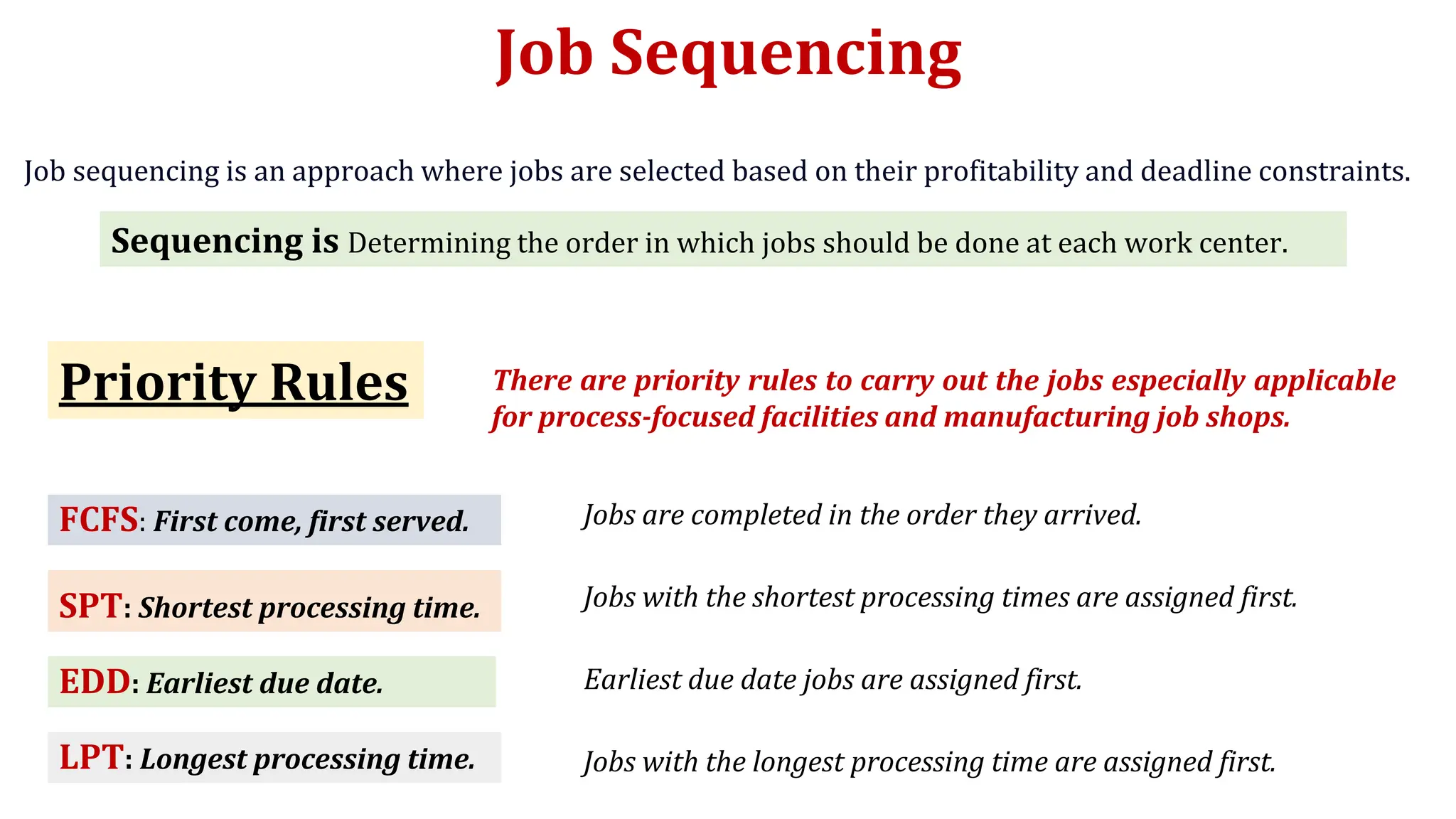 Job Sequencing

Job sequencing is an approach where jobs are selected based on their profitability and deadline constraints.

Sequencing is Determining the order in which jobs should be done at each work center.

Priority Rules

There are priority rules to carry out the jobs especially applicable for process-focused facilities and manufacturing job shops.

FCFS: First come, first served.

Jobs are completed in the order they arrived.

SPT: Shortest processing time.

Jobs with the shortest processing times are assigned first.

EDD: Earliest due date.

Earliest due date jobs are assigned first.

LPT: Longest processing time.

Jobs with the longest processing time are assigned first.